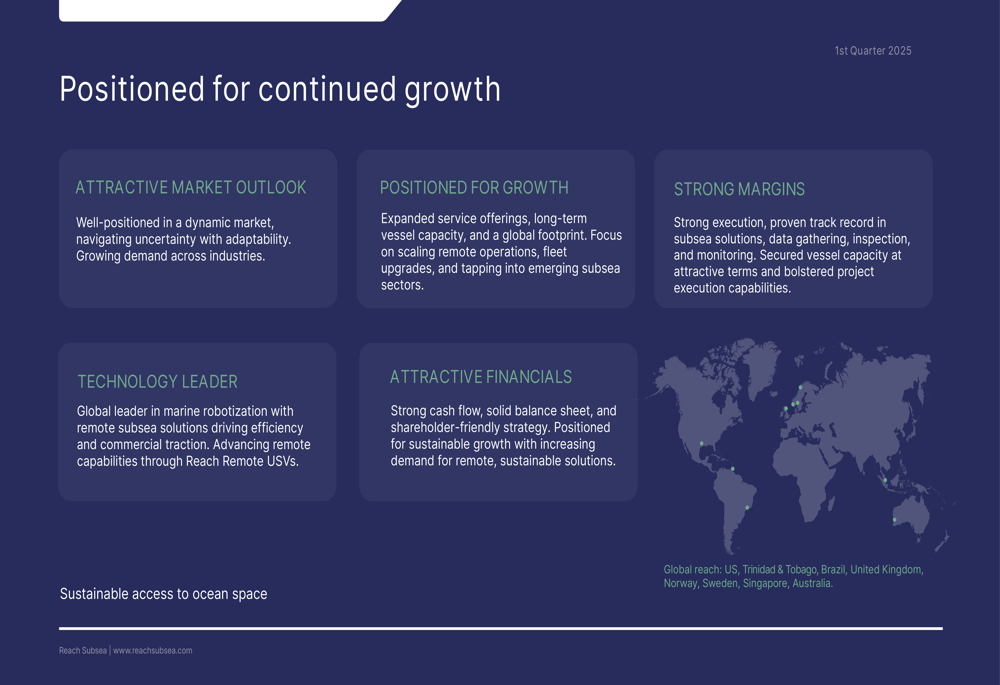 1st Quarter 2025

Positioned for continued growth

ATTRACTIVE MARKET OUTLOOK

Well-positioned in a dynamic market, navigating uncertainty with adaptability. Growing demand across industries.

POSITIONED FOR GROWTH

Expanded service offerings, long-term vessel capacity, and a global footprint. Focus on scaling remote operations, fleet upgrades, and tapping into emerging subsea sectors.

STRONG MARGINS

Strong execution, proven track record in subsea solutions, data gathering, inspection, and monitoring. Secured vessel capacity at attractive terms and bolstered project execution capabilities.

TECHNOLOGY LEADER

Global leader in marine robotization with remote subsea solutions driving efficiency and commercial traction. Advancing remote capabilities through Reach Remote USVs.

ATTRACTIVE FINANCIALS

Strong cash flow, solid balance sheet, and shareholder-friendly strategy. Positioned for sustainable growth with increasing demand for remote, sustainable solutions.

Global reach: US, Trinidad & Tobago, Brazil, United Kingdom, Norway, Sweden, Singapore, Australia.

Sustainable access to ocean space

Reach Subsea | www.reachsubsea.com